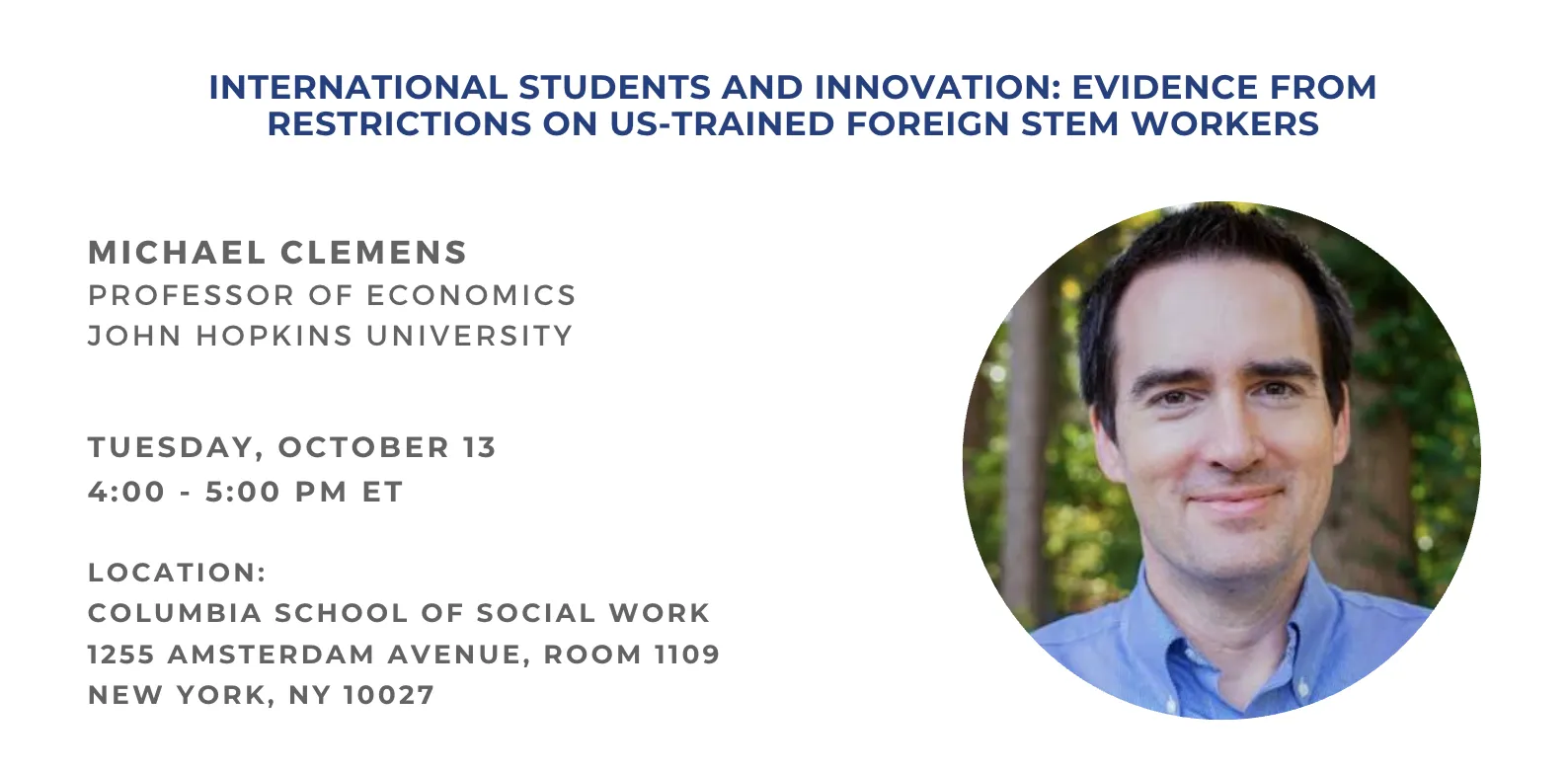 INTERNATIONAL STUDENTS AND INNOVATION: EVIDENCE FROM RESTRICTIONS ON US-TRAINED FOREIGN STEM WORKERS

MICHAEL CLEMENS
PROFESSOR OF ECONOMICS
JOHN HOPKINS UNIVERSITY

TUESDAY, OCTOBER 13
4:00 - 5:00 PM ET

LOCATION:
COLUMBIA SCHOOL OF SOCIAL WORK
1255 AMSTERDAM AVENUE, ROOM 1109
NEW YORK, NY 10027